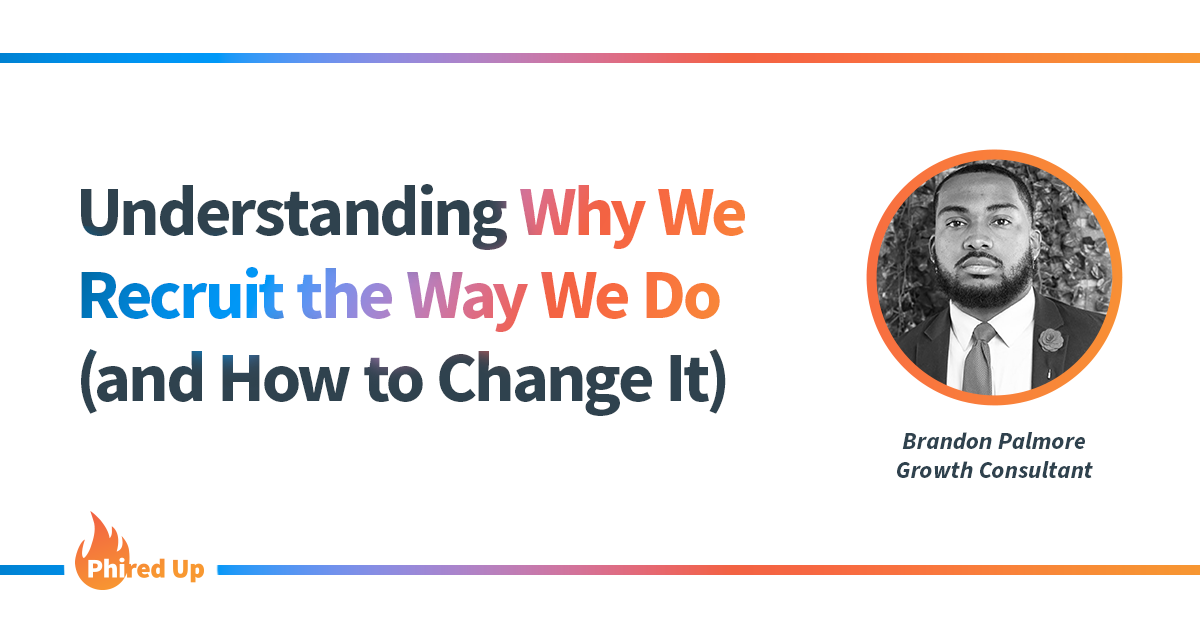 Understanding Why We Recruit the Way We Do (and How to Change It)

Brandon Palmore
Growth Consultant

Phired Up